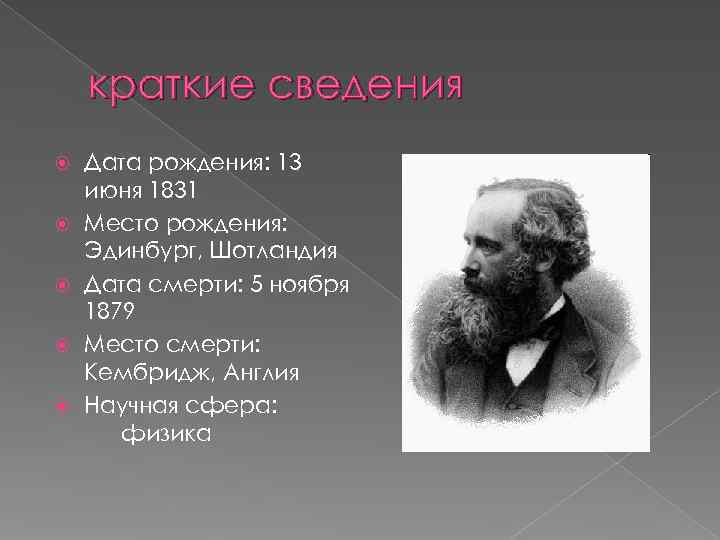 краткие сведения

Дата рождения: 13 июня 1831
Место рождения: Эдинбург, Шотландия
Дата смерти: 5 ноября 1879
Место смерти: Кембридж, Англия
Научная сфера: физика